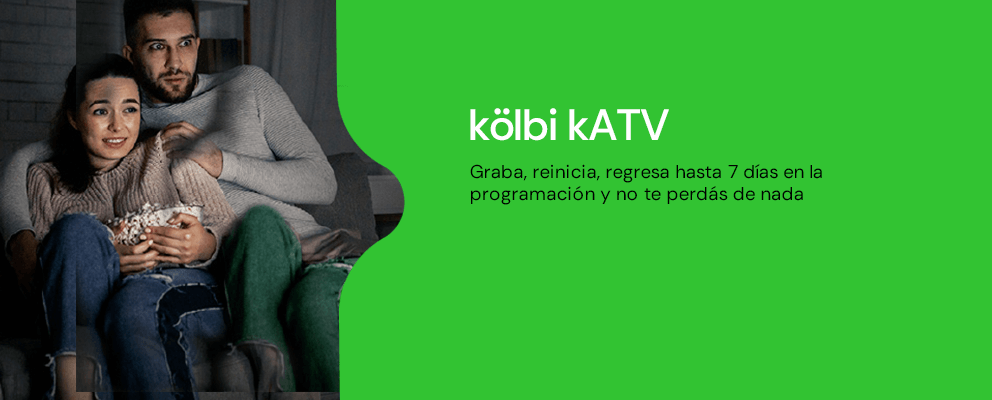 kölbi kATV

Graba, reinicia, regresa hasta 7 días en la programación y no te perdás de nada